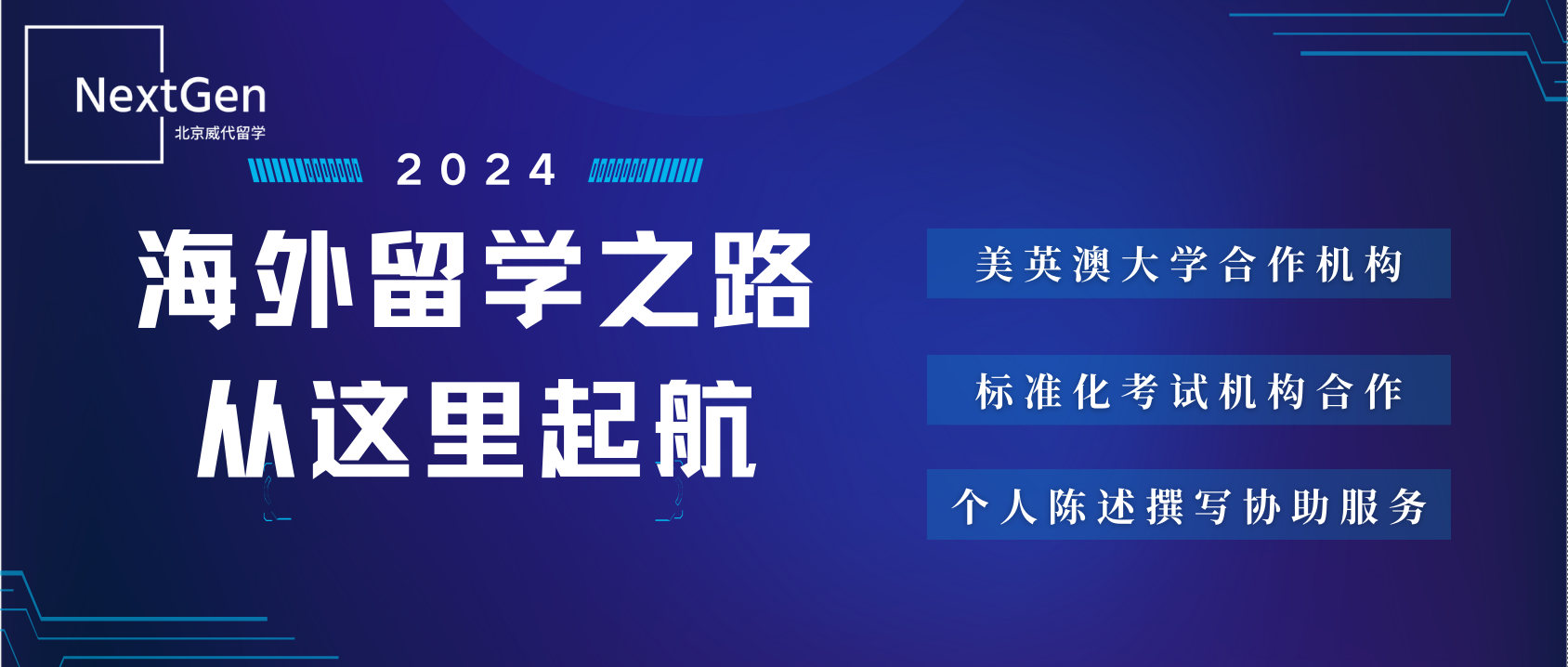 NextGen
北京威代留学

2024

海外留学之路
从这里起航

美英澳大学合作机构

标准化考试机构合作

个人陈述撰写协助服务